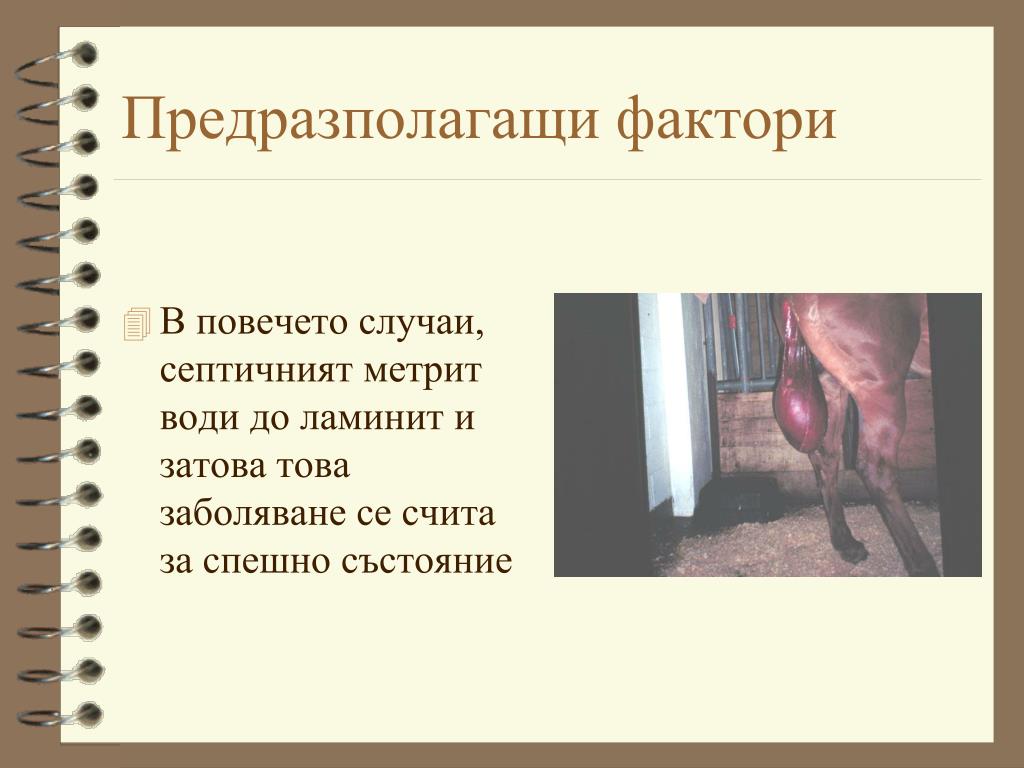 Предразполагащи фактори

В повечето случаи, септичният метрит води до ламинит и затова това заболяване се счита за спешно състояние